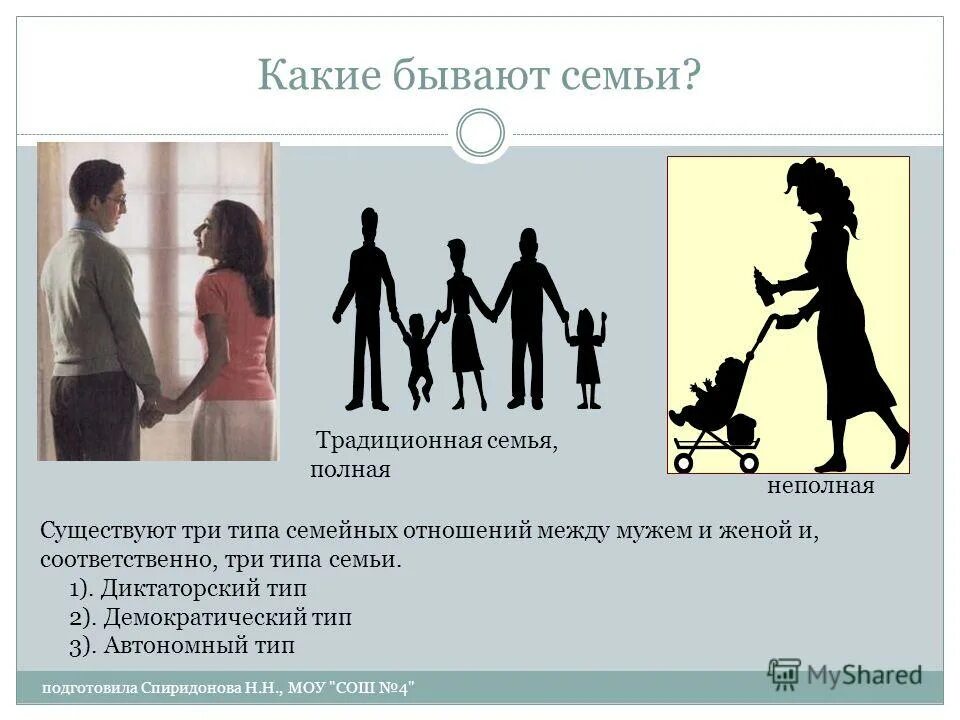 Какие бывают семьи?

Традиционная семья, полная

неполная

Существуют три типа семейных отношений между мужем и женой и, соответственно, три типа семьи.
1). Диктаторский тип
2). Демократический тип
3). Автономный тип

подготовила Спиридонова Н.Н., МОУ "СОШ №4"

MyShared